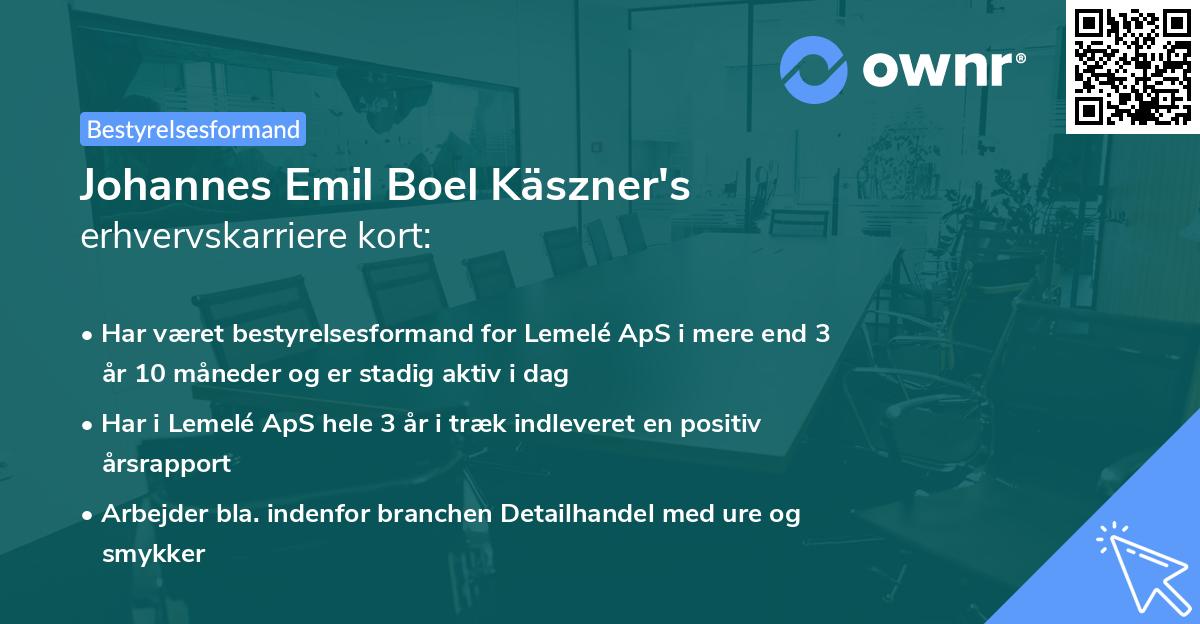 ownr®

Bestyrelsesformand

Johannes Emil Boel Käszner's erhvervskarriere kort:

• Har været bestyrelsesformand for Lemelé ApS i mere end 3 år 10 måneder og er stadig aktiv i dag

• Har i Lemelé ApS hele 3 år i træk indleveret en positiv årsrapport

• Arbejder bla. indenfor branchen Detailhandel med ure og smykker